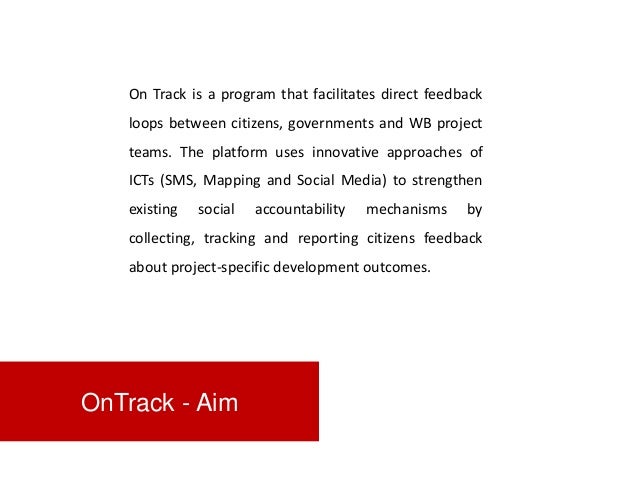 On Track is a program that facilitates direct feedback loops between citizens, governments and WB project teams. The platform uses innovative approaches of ICTs (SMS, Mapping and Social Media) to strengthen existing social accountability mechanisms by collecting, tracking and reporting citizens feedback about project-specific development outcomes.

OnTrack - Aim